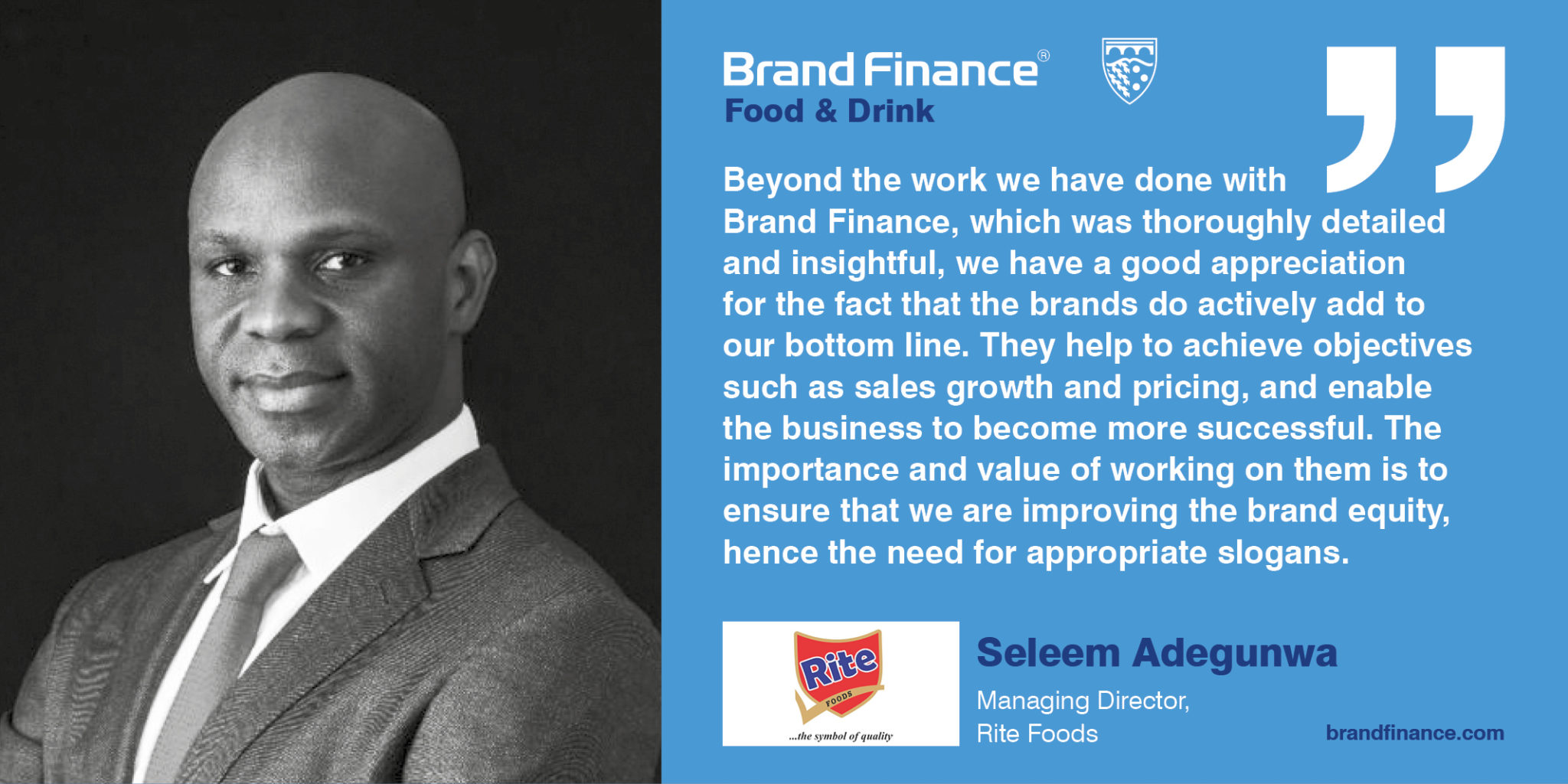 Brand Finance®
Food & Drink

Beyond the work we have done with Brand Finance, which was thoroughly detailed and insightful, we have a good appreciation for the fact that the brands do actively add to our bottom line. They help to achieve objectives such as sales growth and pricing, and enable the business to become more successful. The importance and value of working on them is to ensure that we are improving the brand equity, hence the need for appropriate slogans.

Rite
FOODS
...the symbol of quality

Seleem Adegunwa
Managing Director,
Rite Foods

brandfinance.com